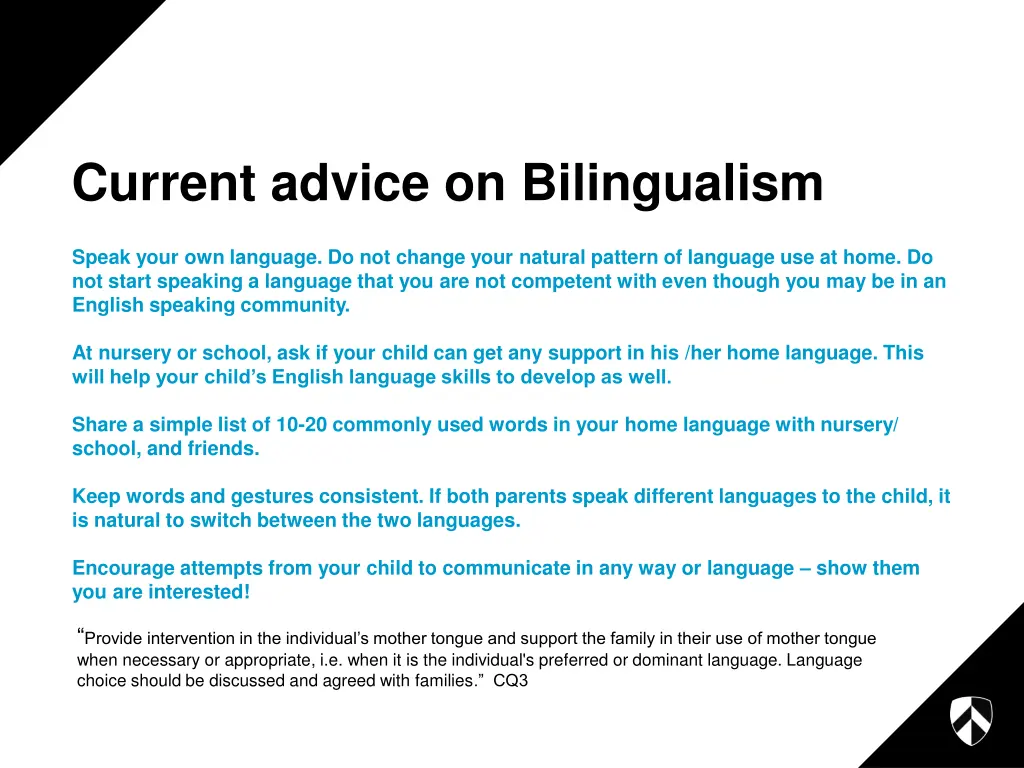 Current advice on Bilingualism

Speak your own language. Do not change your natural pattern of language use at home. Do not start speaking a language that you are not competent with even though you may be in an English speaking community.

At nursery or school, ask if your child can get any support in his /her home language. This will help your child's English language skills to develop as well.

Share a simple list of 10-20 commonly used words in your home language with nursery/ school, and friends.

Keep words and gestures consistent. If both parents speak different languages to the child, it is natural to switch between the two languages.

Encourage attempts from your child to communicate in any way or language – show them you are interested!

"Provide intervention in the individual's mother tongue and support the family in their use of mother tongue when necessary or appropriate, i.e. when it is the individual's preferred or dominant language. Language choice should be discussed and agreed with families." CQ3